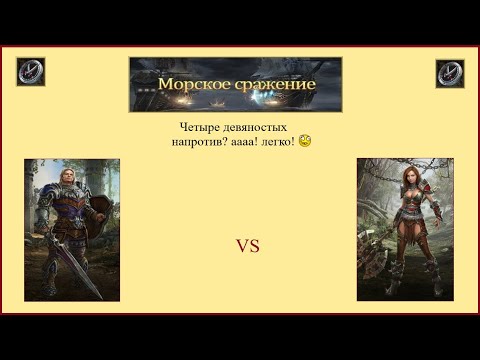 Морское сражение

Четыре девяностых напротив? аааа! легко!

VS